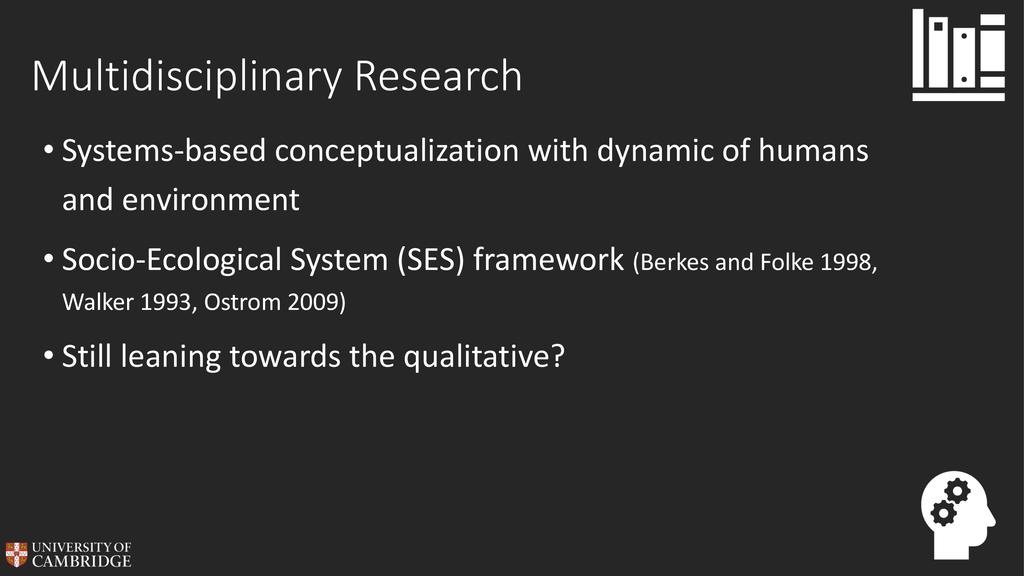 Multidisciplinary Research

• Systems-based conceptualization with dynamic of humans and environment

• Socio-Ecological System (SES) framework (Berkes and Folke 1998, Walker 1993, Ostrom 2009)

• Still leaning towards the qualitative?

UNIVERSITY OF CAMBRIDGE